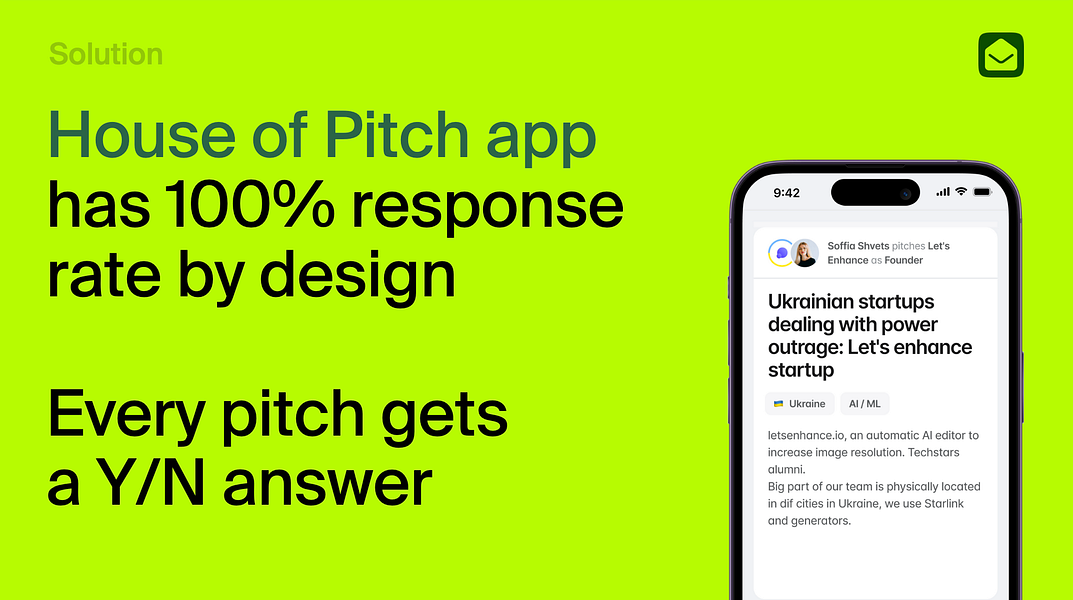 Solution

House of Pitch app has 100% response rate by design

Every pitch gets a Y/N answer

9:42

Soffia Shvets pitches Let's Enhance as Founder

Ukrainian startups dealing with power outrage: Let's enhance startup

Ukraine

AI / ML

letsenhance.io, an automatic AI editor to increase image resolution. Techstars alumni.
Big part of our team is physically located in dif cities in Ukraine, we use Starlink and generators.